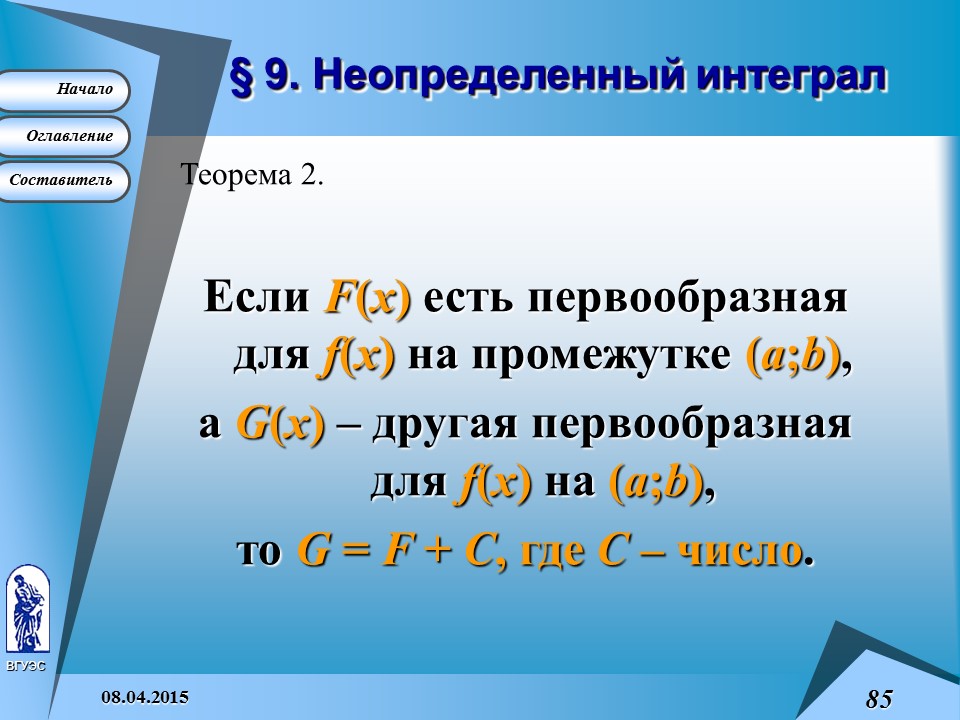 Начало
Оглавление
Составитель

§ 9. Неопределенный интеграл

Теорема 2.

Если $F(x)$ есть первообразная для $f(x)$ на промежутке $(a;b)$, а $G(x)$ – другая первообразная для $f(x)$ на $(a;b)$, то $G = F + C$, где $C$ – число.

ВГУЭС

08.04.2015

85